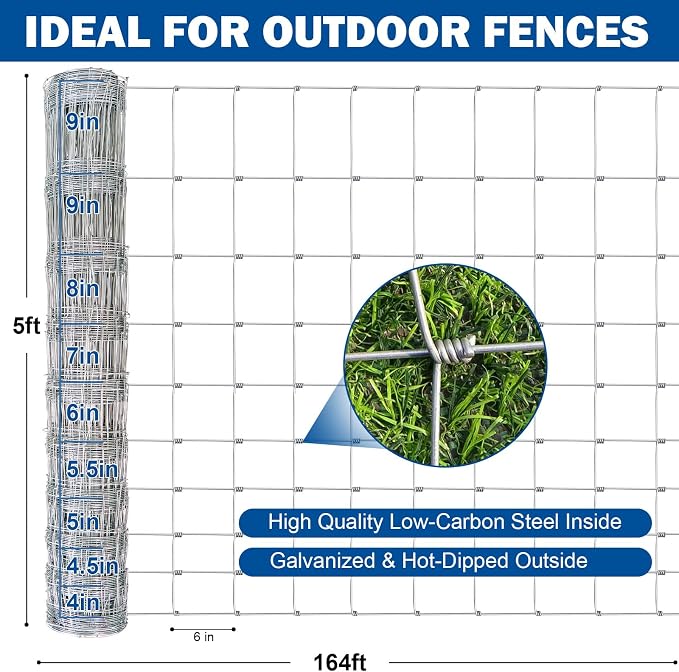 IDEAL FOR OUTDOOR FENCES

5ft

9in

9in

8in

7in

6in

5.5in

5in

4.5in

4in

High Quality Low-Carbon Steel Inside

Galvanized & Hot-Dipped Outside

6 in

164ft